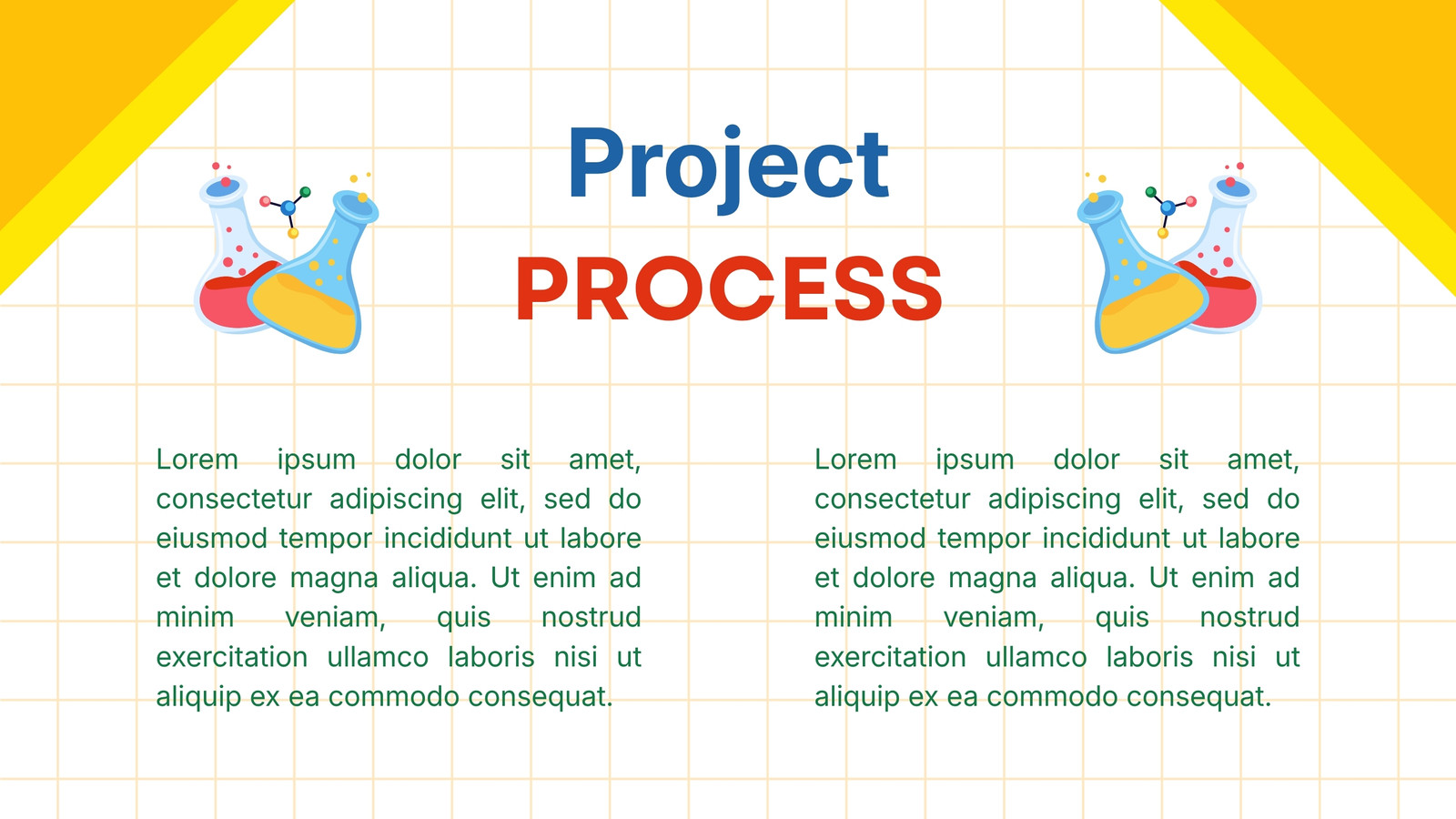 Project
PROCESS

Lorem ipsum dolor sit amet, consectetur adipiscing elit, sed do eiusmod tempor incididunt ut labore et dolore magna aliqua. Ut enim ad minim veniam, quis nostrud exercitation ullamco laboris nisi ut aliquip ex ea commodo consequat.

Lorem ipsum dolor sit amet, consectetur adipiscing elit, sed do eiusmod tempor incididunt ut labore et dolore magna aliqua. Ut enim ad minim veniam, quis nostrud exercitation ullamco laboris nisi ut aliquip ex ea commodo consequat.